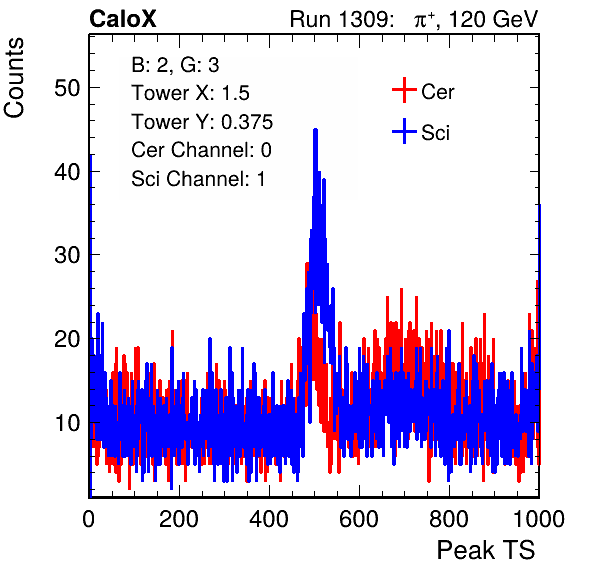 CaloX

Run 1309: $\pi^{+}$, 120 GeV

Counts

B: 2, G: 3
Tower X: 1.5
Tower Y: 0.375
Cer Channel: 0
Sci Channel: 1

Cer
Sci

50
40
30
20
10

0
200
400
600
800
1000

Peak TS